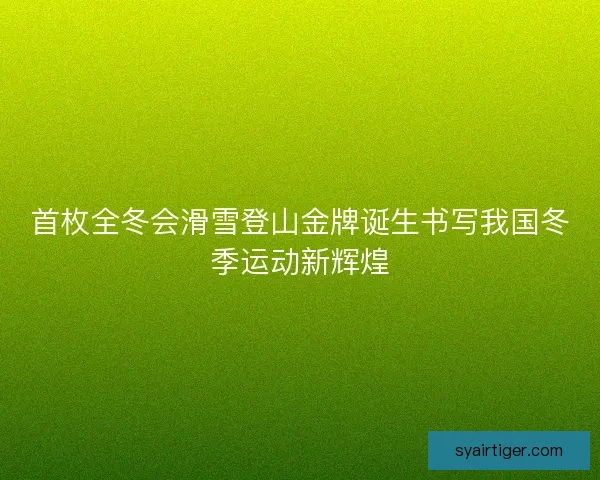 首枚全冬会滑雪登山金牌诞生书写我国冬季运动新辉煌

syairtiger.com